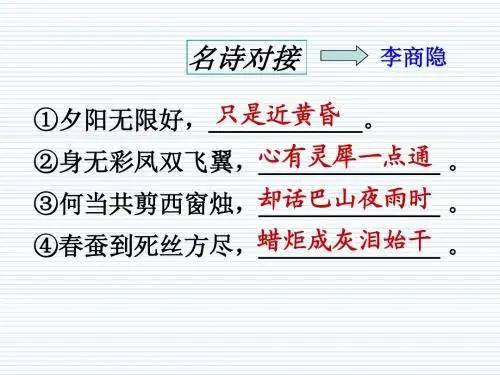 名诗对接 李商隐

①夕阳无限好，只是近黄昏。
②身无彩凤双飞翼，心有灵犀一点通。
③何当共剪西窗烛，却话巴山夜雨时。
④春蚕到死丝方尽，蜡炬成灰泪始干。